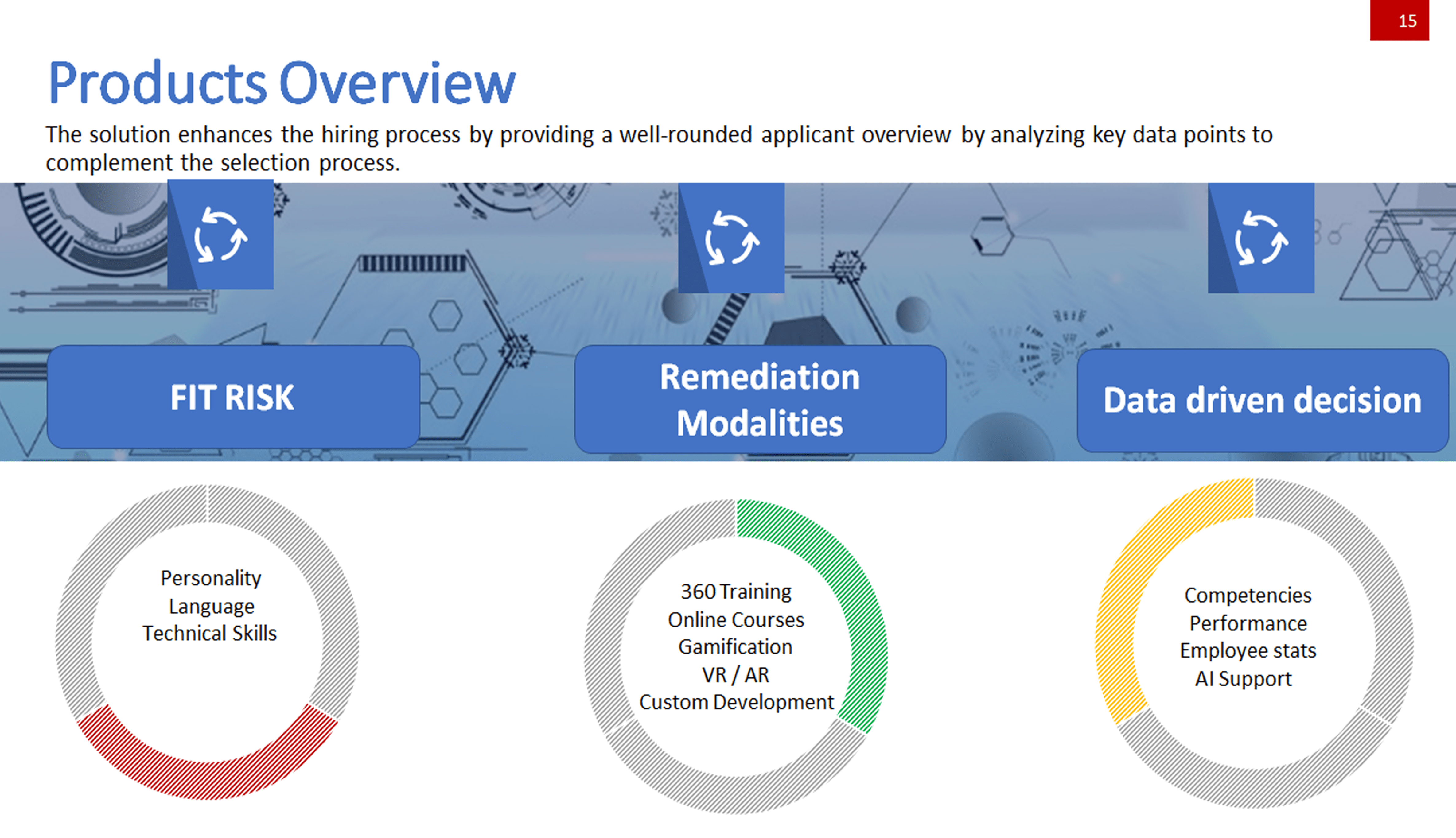 15

Products Overview

The solution enhances the hiring process by providing a well-rounded applicant overview by analyzing key data points to complement the selection process.

FIT RISK

Remediation Modalities

Data driven decision

Personality
Language
Technical Skills

360 Training
Online Courses
Gamification
VR / AR
Custom Development

Competencies
Performance
Employee stats
AI Support